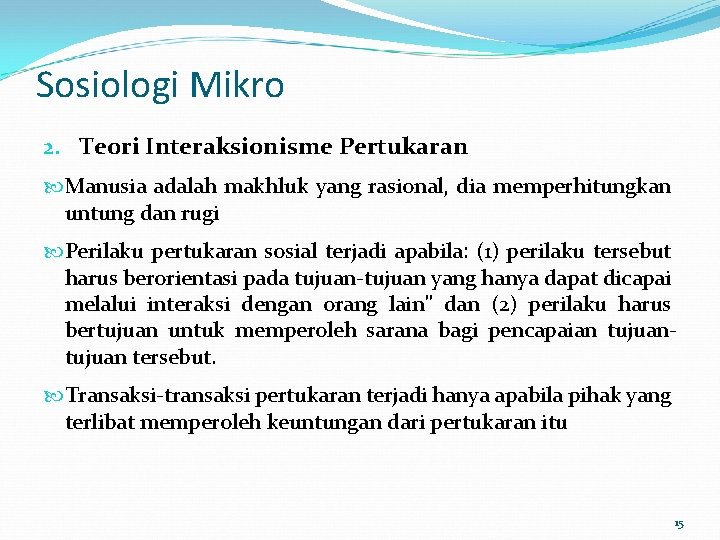 Sosiologi Mikro

2. Teori Interaksionisme Pertukaran

Manusia adalah makhluk yang rasional, dia memperhitungkan untung dan rugi

Perilaku pertukaran sosial terjadi apabila: (1) perilaku tersebut harus berorientasi pada tujuan-tujuan yang hanya dapat dicapai melalui interaksi dengan orang lain" dan (2) perilaku harus bertujuan untuk memperoleh sarana bagi pencapaian tujuan-tujuan tersebut.

Transaksi-transaksi pertukaran terjadi hanya apabila pihak yang terlibat memperoleh keuntungan dari pertukaran itu

15